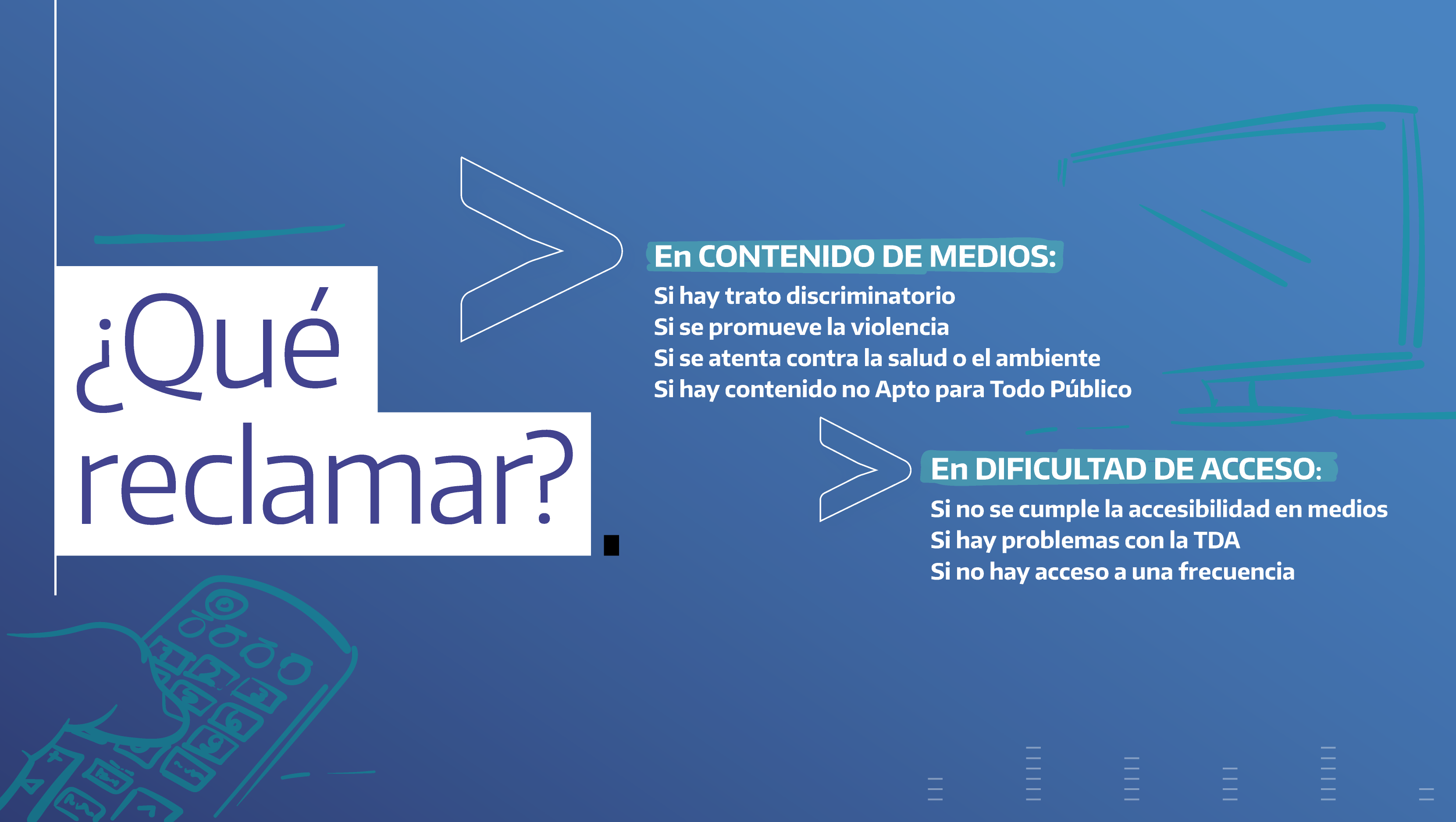 ¿Qué reclamar?

En CONTENIDO DE MEDIOS:
Si hay trato discriminatorio
Si se promueve la violencia
Si se atenta contra la salud o el ambiente
Si hay contenido no Apto para Todo Público

En DIFICULTAD DE ACCESO:
Si no se cumple la accesibilidad en medios
Si hay problemas con la TDA
Si no hay acceso a una frecuencia